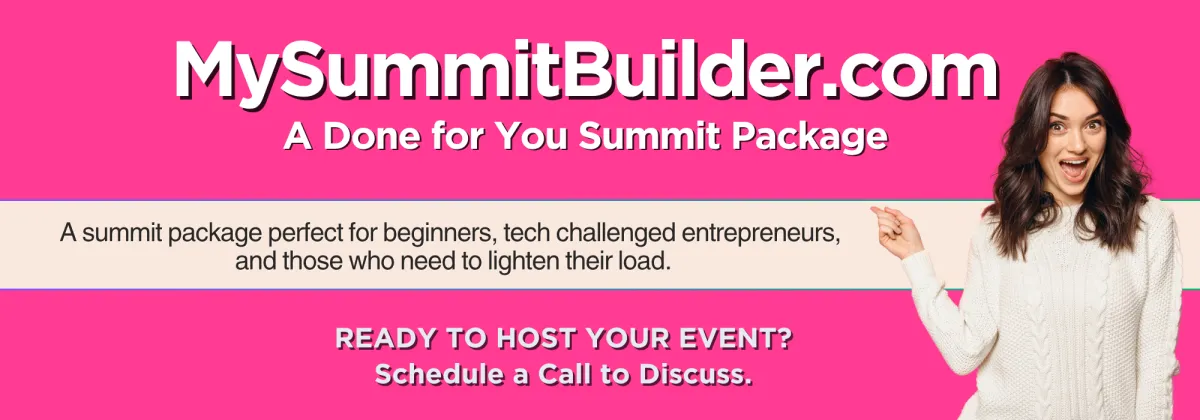 MySummitBuilder.com
A Done for You Summit Package

A summit package perfect for beginners, tech challenged entrepreneurs, and those who need to lighten their load.

READY TO HOST YOUR EVENT?
Schedule a Call to Discuss.